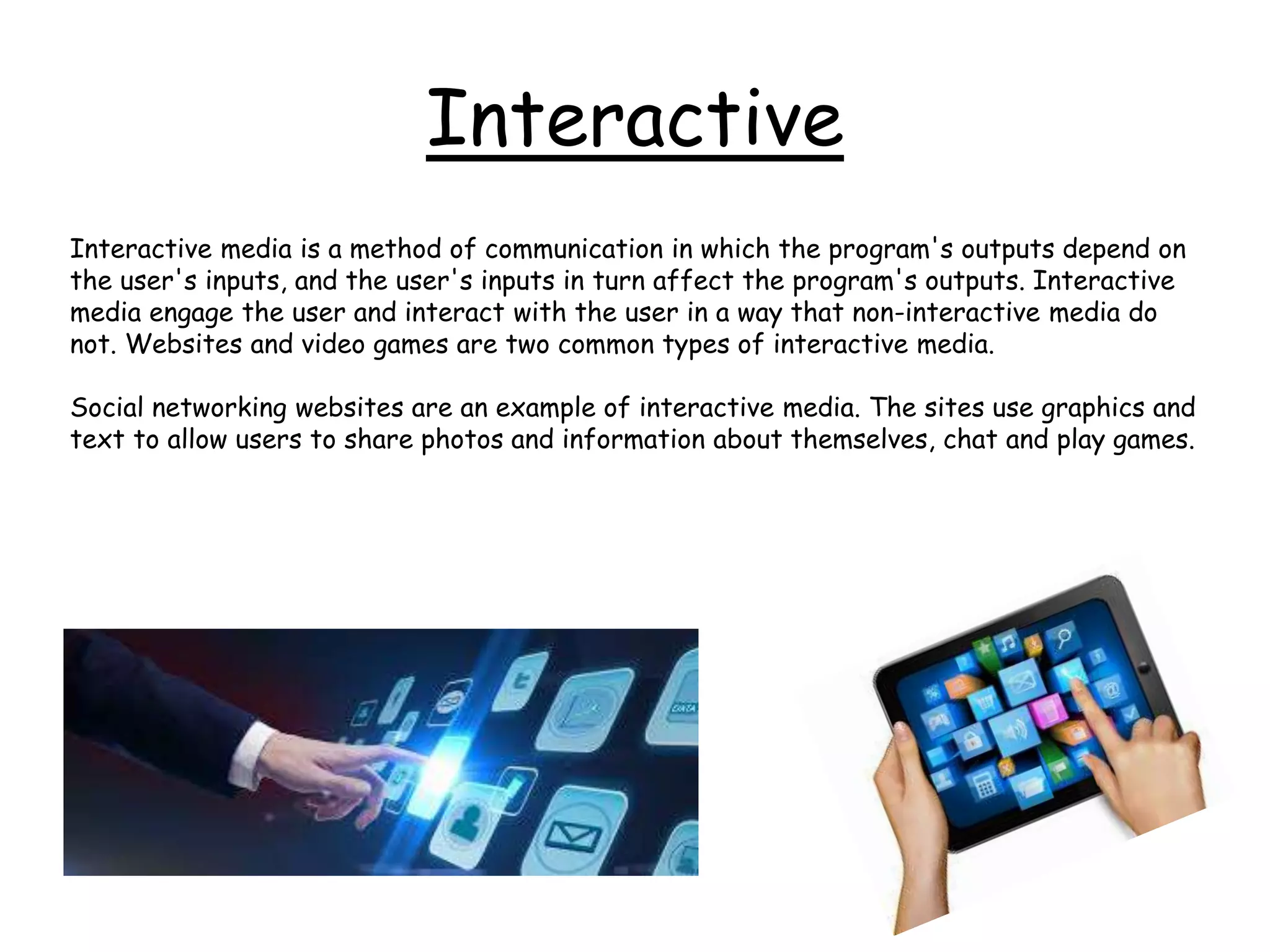 Interactive

Interactive media is a method of communication in which the program's outputs depend on the user's inputs, and the user's inputs in turn affect the program's outputs. Interactive media engage the user and interact with the user in a way that non-interactive media do not. Websites and video games are two common types of interactive media.

Social networking websites are an example of interactive media. The sites use graphics and text to allow users to share photos and information about themselves, chat and play games.